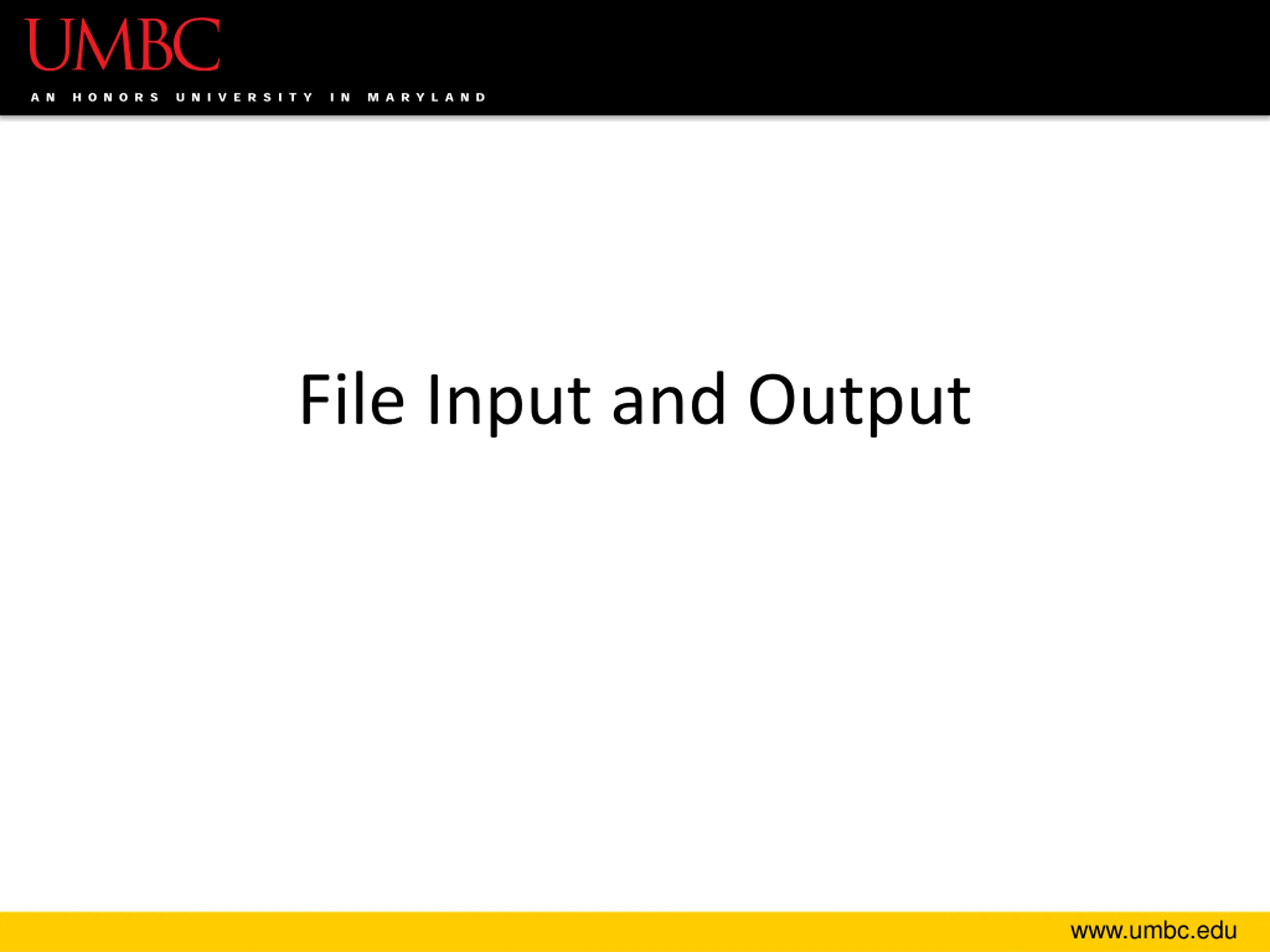 UMBC
AN HONORS UNIVERSITY IN MARYLAND

File Input and Output

www.umbc.edu